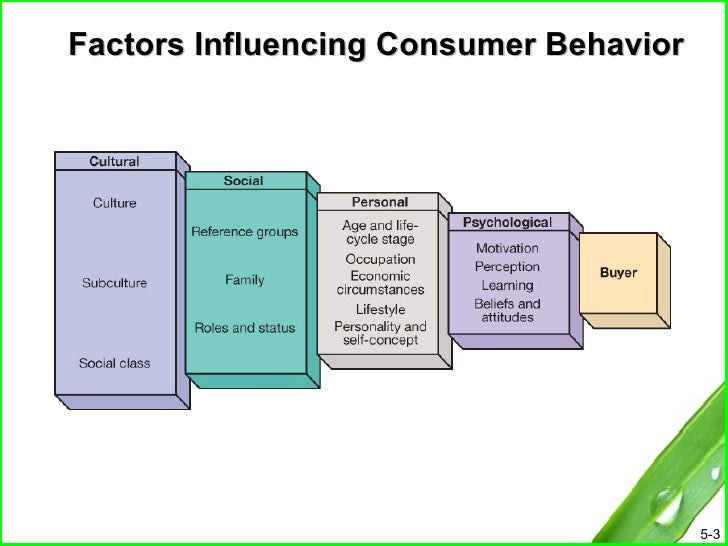 Factors Influencing Consumer Behavior

Cultural
Culture
Subculture
Social class

Social
Reference groups
Family
Roles and status

Personal
Age and life-cycle stage
Occupation
Economic circumstances
Lifestyle
Personality and self-concept

Psychological
Motivation
Perception
Learning
Beliefs and attitudes

Buyer

5-3